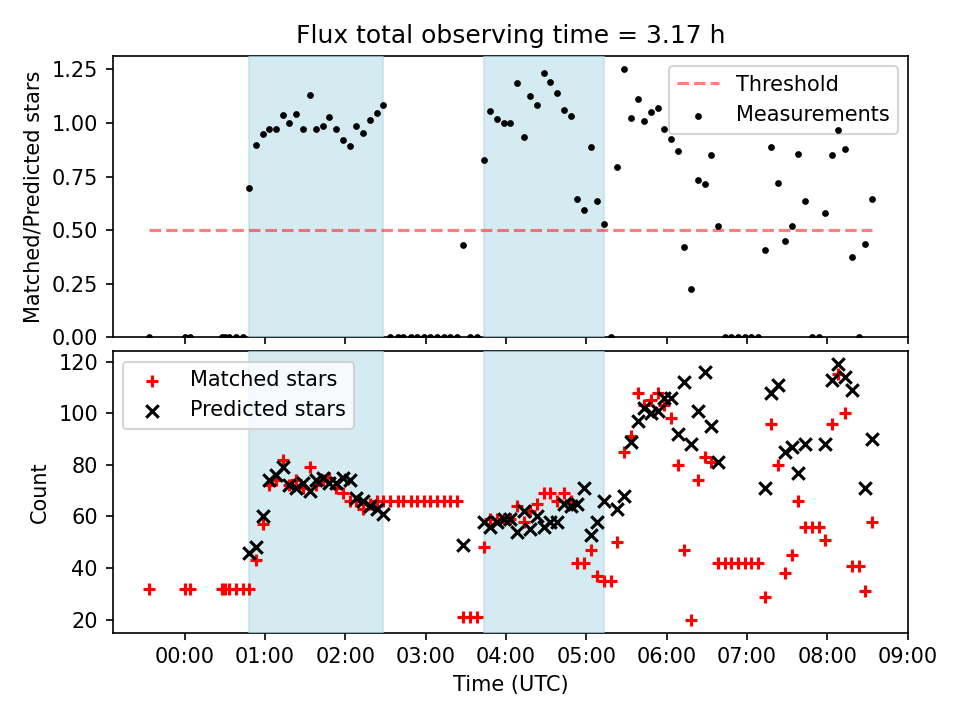 Flux total observing time = 3.17 h

Matched/Predicted stars

1.25
1.00
0.75
0.50
0.25
0.00

Threshold
Measurements

Count

120
100
80
60
40
20

Matched stars
Predicted stars

00:00
01:00
02:00
03:00
04:00
05:00
06:00
07:00
08:00
09:00

Time (UTC)